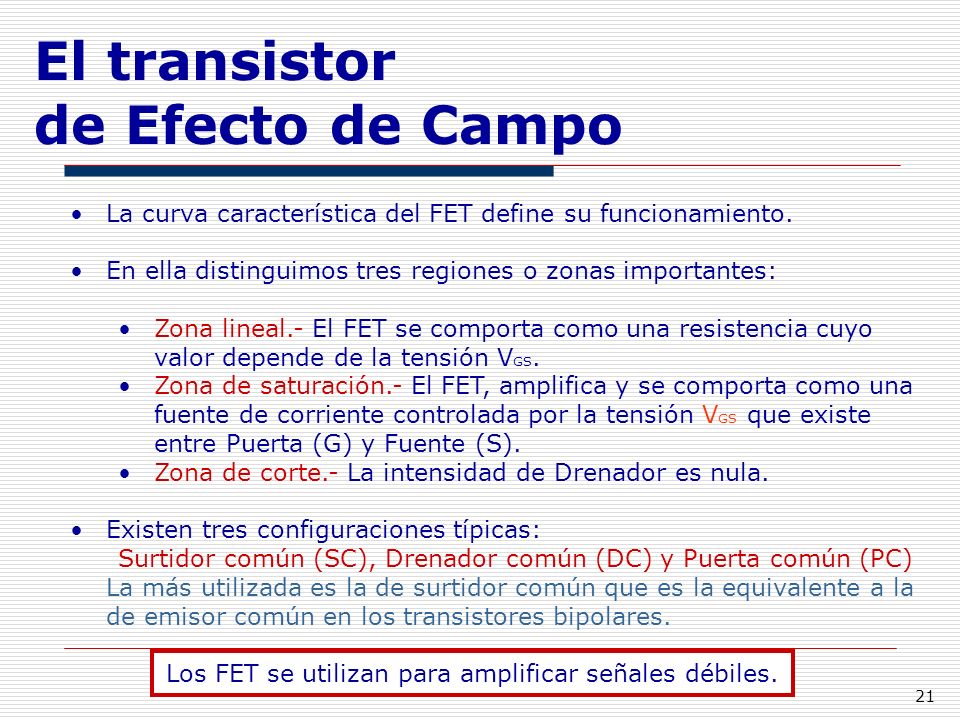 El transistor
de Efecto de Campo

• La curva característica del FET define su funcionamiento.

• En ella distinguimos tres regiones o zonas importantes:

• Zona lineal.- El FET se comporta como una resistencia cuyo valor depende de la tensión $V_{GS}$.
• Zona de saturación.- El FET, amplifica y se comporta como una fuente de corriente controlada por la tensión $V_{GS}$ que existe entre Puerta (G) y Fuente (S).
• Zona de corte.- La intensidad de Drenador es nula.

• Existen tres configuraciones típicas:
Surtidor común (SC), Drenador común (DC) y Puerta común (PC)
La más utilizada es la de surtidor común que es la equivalente a la de emisor común en los transistores bipolares.

Los FET se utilizan para amplificar señales débiles.

21